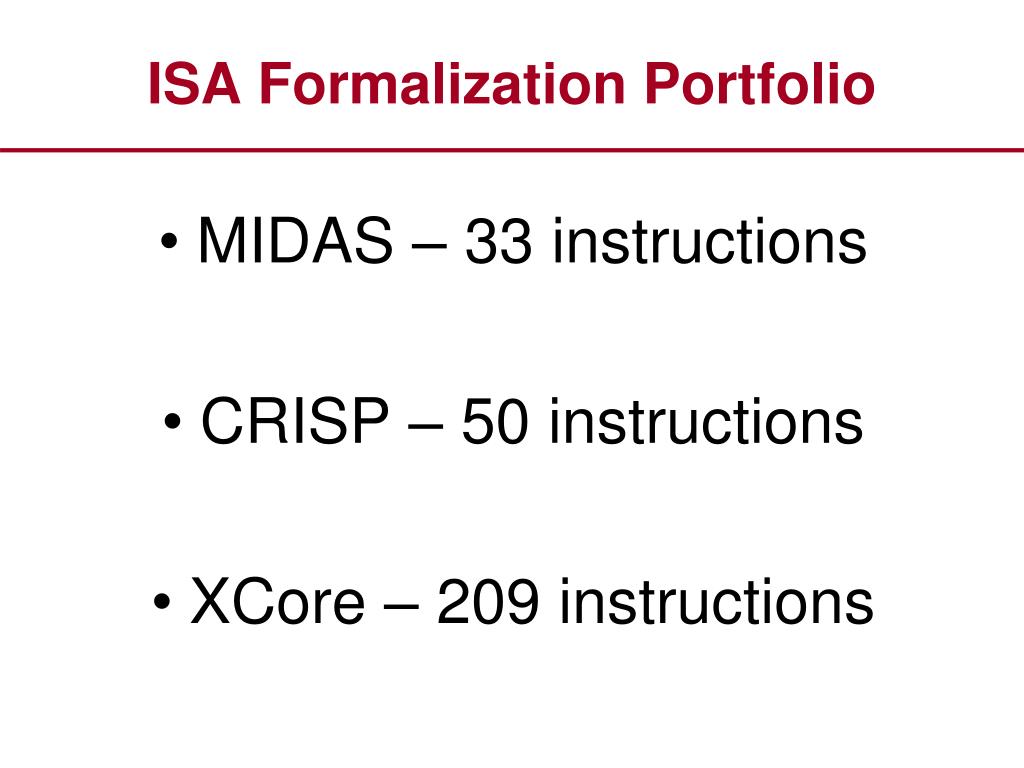 ISA Formalization Portfolio

• MIDAS – 33 instructions

• CRISP – 50 instructions

• XCore – 209 instructions